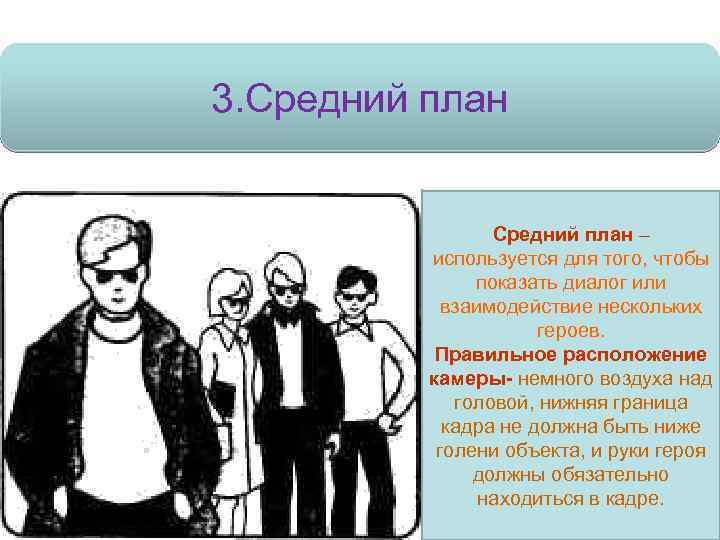 3.Средний план

Средний план – используется для того, чтобы показать диалог или взаимодействие нескольких героев.
Правильное расположение камеры- немного воздуха над головой, нижняя граница кадра не должна быть ниже голени объекта, и руки героя должны обязательно находиться в кадре.